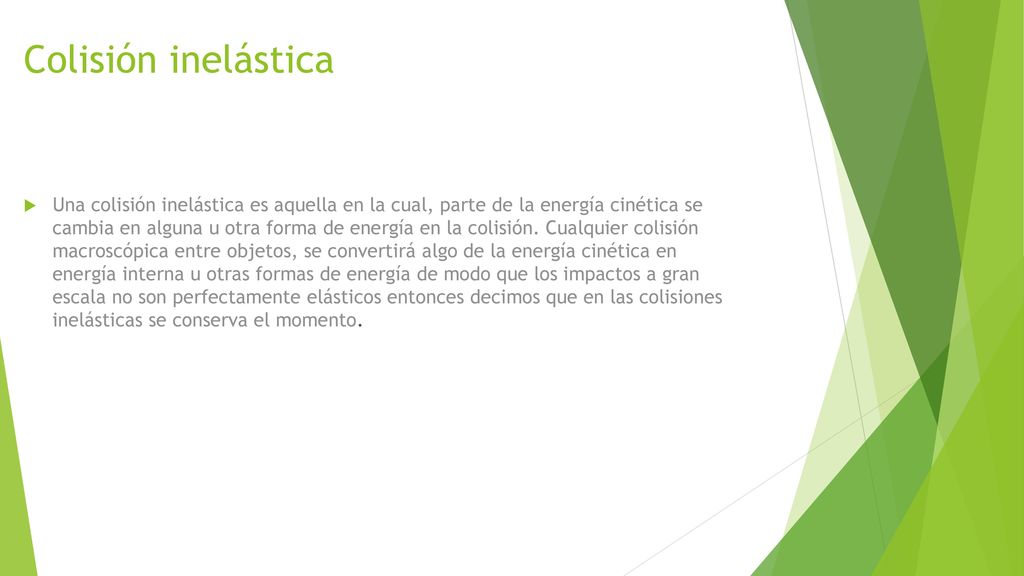 Colisión inelástica

Una colisión inelástica es aquella en la cual, parte de la energía cinética se cambia en alguna u otra forma de energía en la colisión. Cualquier colisión macroscópica entre objetos, se convertirá algo de la energía cinética en energía interna u otras formas de energía de modo que los impactos a gran escala no son perfectamente elásticos entonces decimos que en las colisiones inelásticas se conserva el momento.